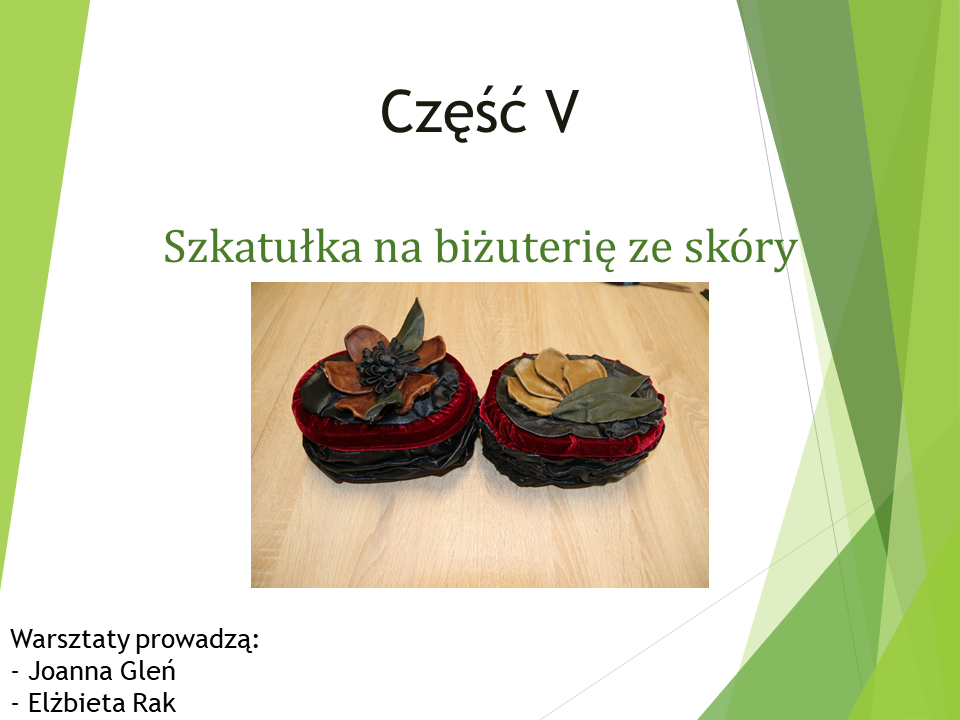 Część V

Szkatułka na biżuterię ze skóry

Warsztaty prowadzą:
- Joanna Gleń
- Elżbieta Rak